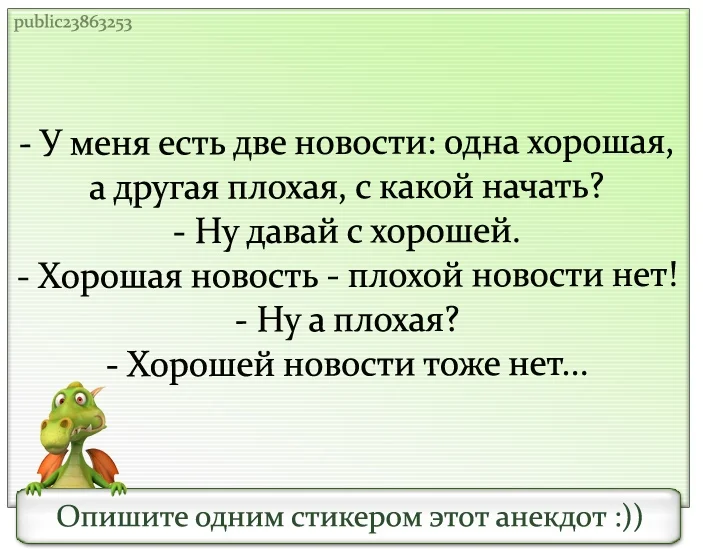 public23863253

- У меня есть две новости: одна хорошая, а другая плохая, с какой начать?
- Ну давай с хорошей.
- Хорошая новость - плохой новости нет!
- Ну а плохая?
- Хорошей новости тоже нет...

Опишите одним стикером этот анекдот :))